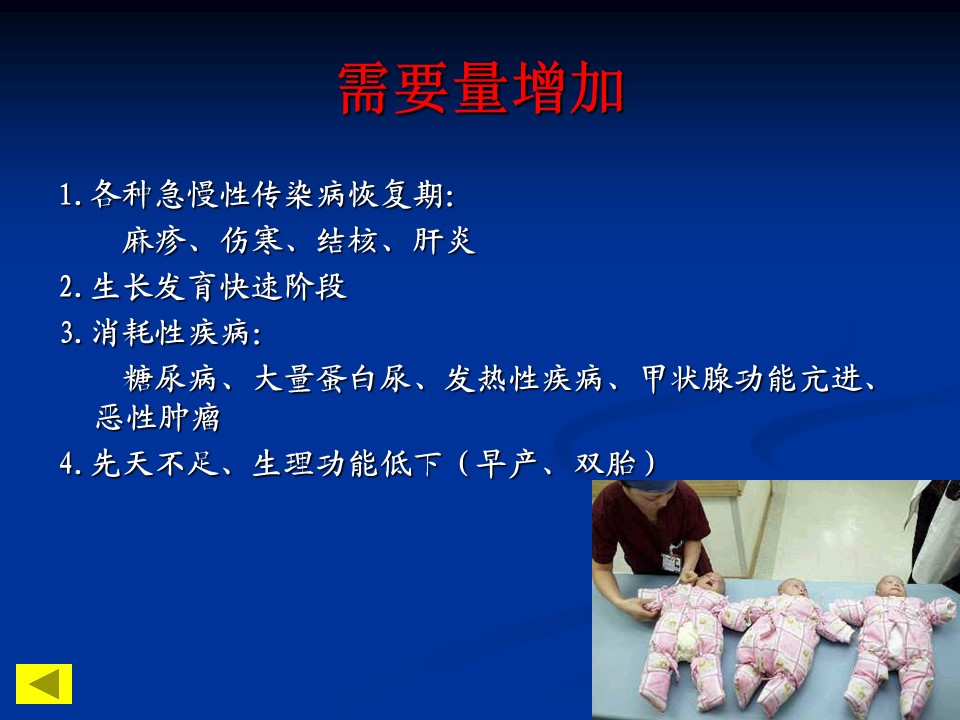 需要量增加

1. 各种急慢性传染病恢复期:
麻疹、伤寒、结核、肝炎

2. 生长发育快速阶段

3. 消耗性疾病:
糖尿病、大量蛋白尿、发热性疾病、甲状腺功能亢进、恶性肿瘤

4. 先天不足、生理功能低下（早产、双胎）